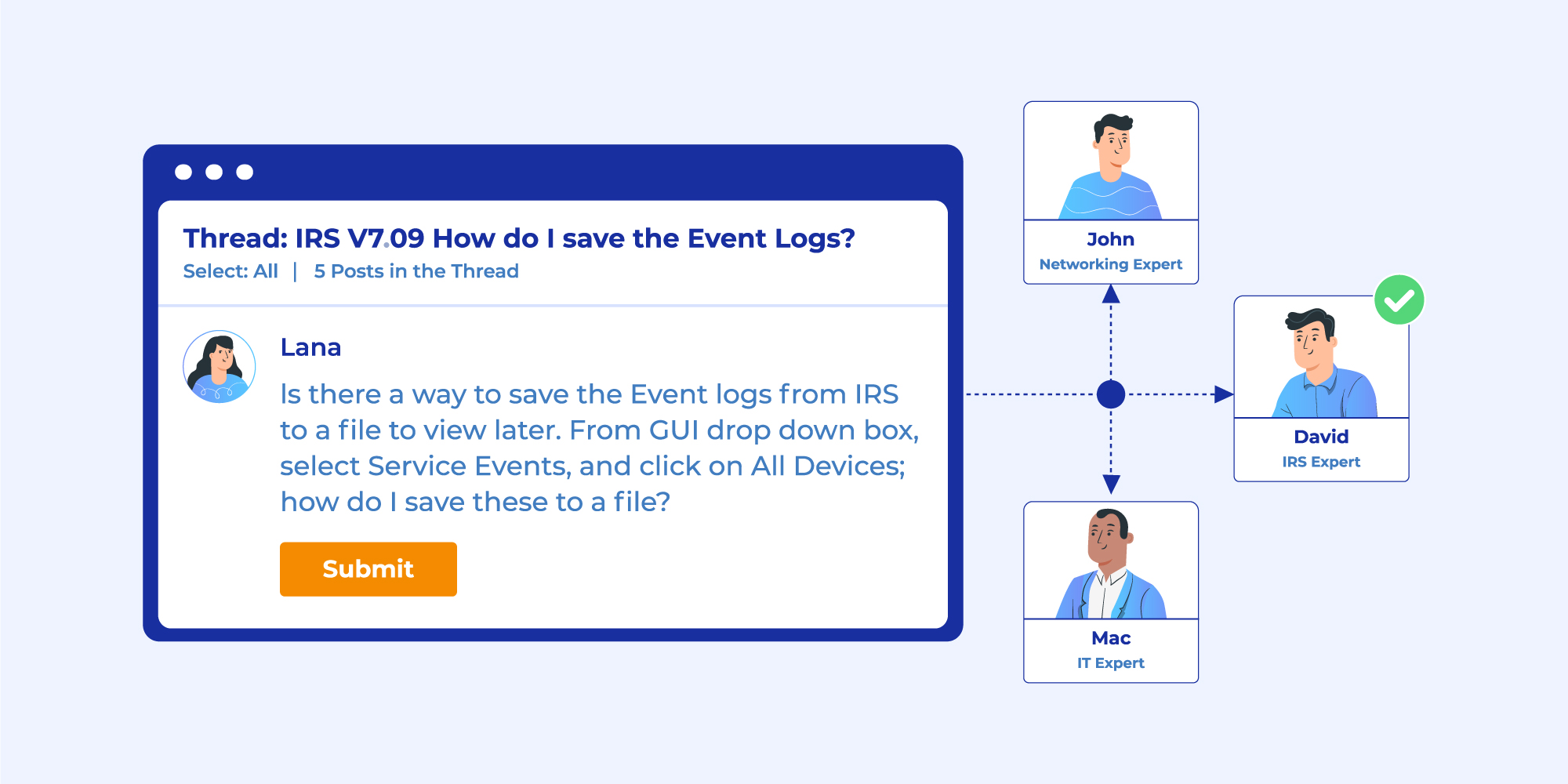 Thread: IRS V7.09 How do I save the Event Logs?
Select: All | 5 Posts in the Thread

Lana

Is there a way to save the Event logs from IRS to a file to view later. From GUI drop down box, select Service Events, and click on All Devices; how do I save these to a file?

Submit

John
Networking Expert

David
IRS Expert

Mac
IT Expert